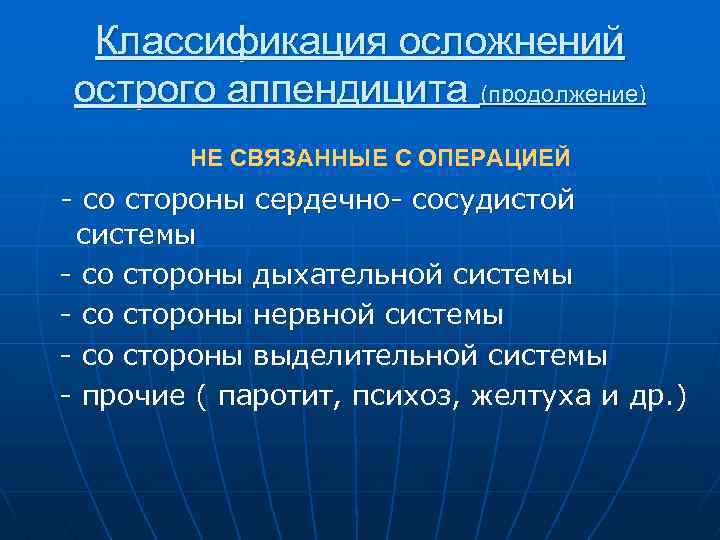 Классификация осложнений острого аппендицита (продолжение)

НЕ СВЯЗАННЫЕ С ОПЕРАЦИЕЙ

- со стороны сердечно- сосудистой системы
- со стороны дыхательной системы
- со стороны нервной системы
- со стороны выделительной системы
- прочие ( паротит, психоз, желтуха и др.)